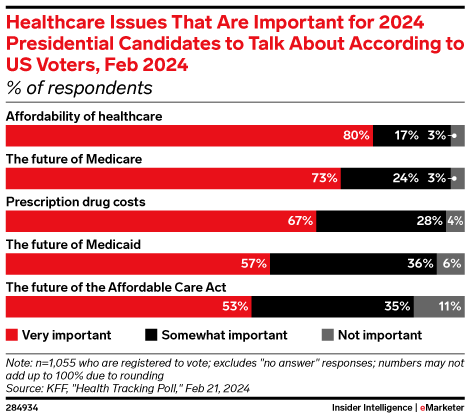 Healthcare Issues That Are Important for 2024 Presidential Candidates to Talk About According to US Voters, Feb 2024
% of respondents

Affordability of healthcare
80% 17% 3%

The future of Medicare
73% 24% 3%

Prescription drug costs
67% 28% 4%

The future of Medicaid
57% 36% 6%

The future of the Affordable Care Act
53% 35% 11%

Very important Somewhat important Not important

Note: n=1,055 who are registered to vote; excludes "no answer" responses; numbers may not add up to 100% due to rounding
Source: KFF, "Health Tracking Poll," Feb 21, 2024

284934

Insider Intelligence | eMarketer